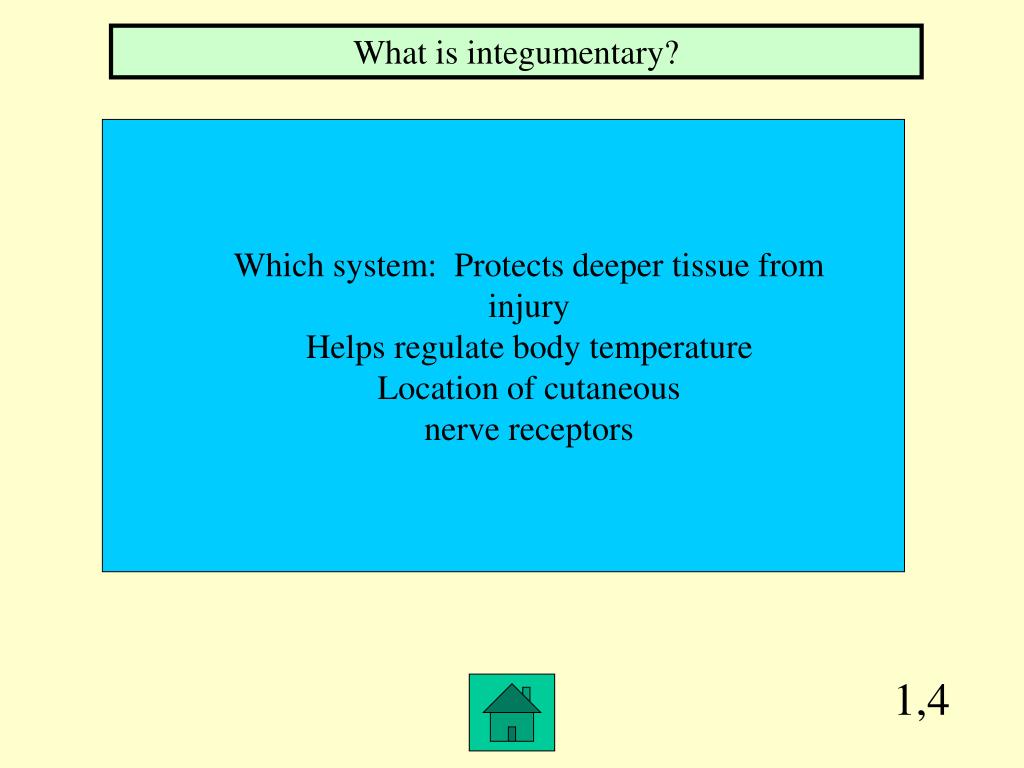 What is integumentary?

Which system:  Protects deeper tissue from injury
Helps regulate body temperature
Location of cutaneous
nerve receptors

1,4